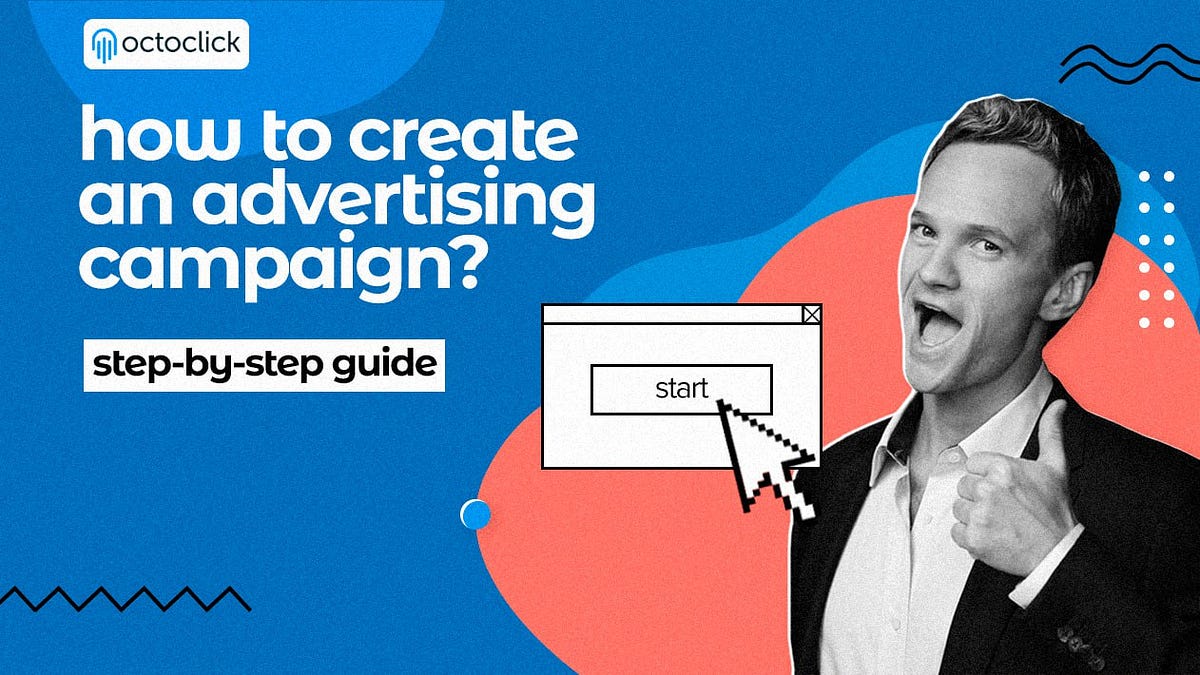 octoclick

how to create an advertising campaign?

step-by-step guide

start